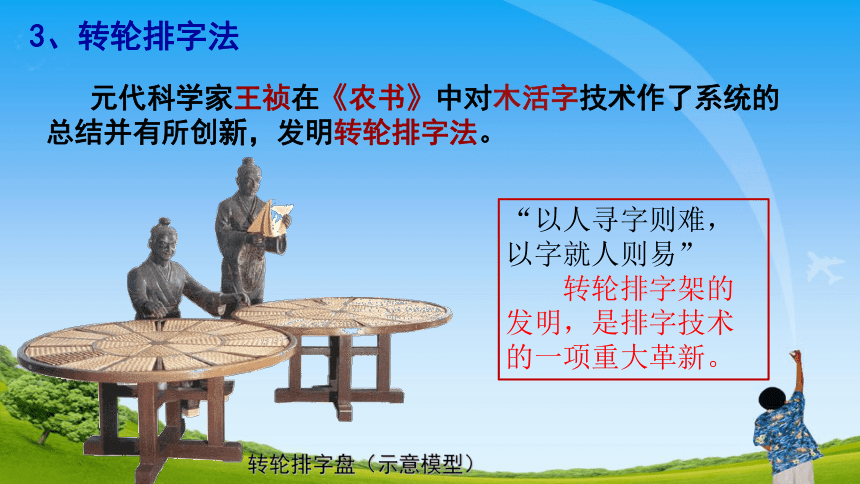 3、转轮排字法

元代科学家王祯在《农书》中对木活字技术作了系统的总结并有所创新，发明转轮排字法。

“以人寻字则难，以字就人则易”

转轮排字架的发明，是排字技术的一项重大革新。

转轮排字盘（示意模型）